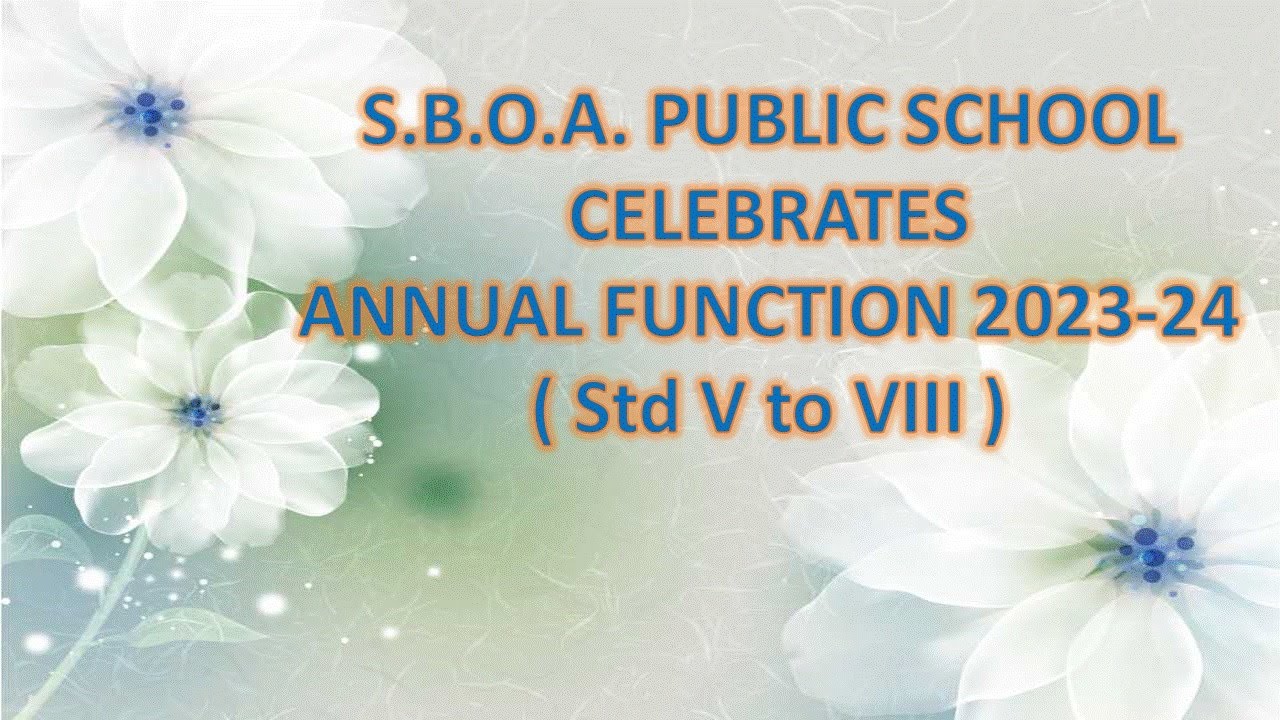 S.B.O.A. PUBLIC SCHOOL
CELEBRATES
ANNUAL FUNCTION 2023-24
( Std V to VIII )